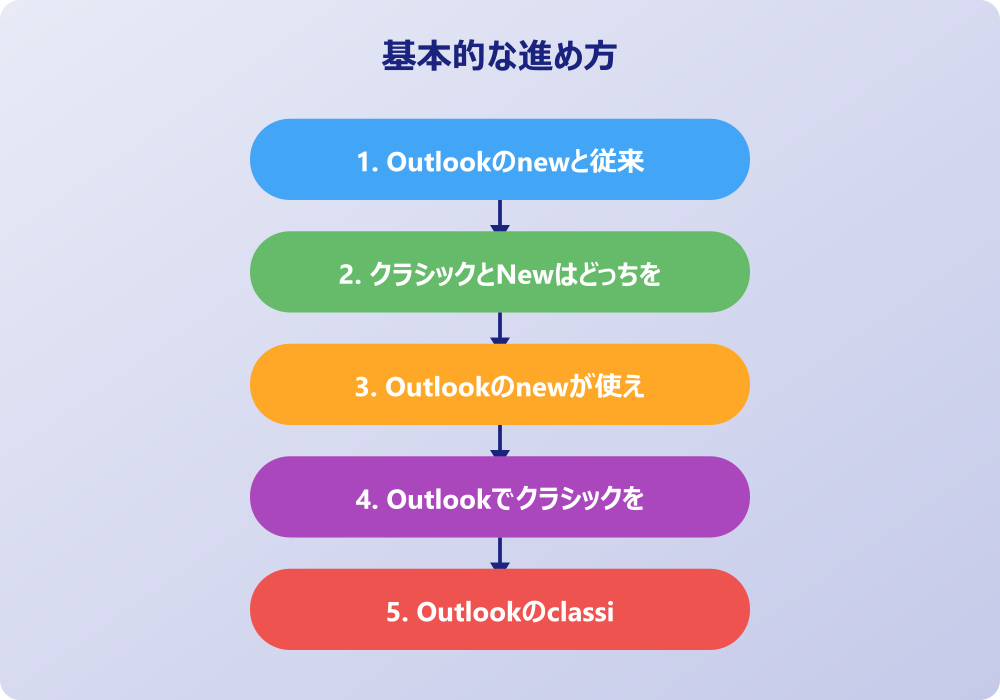 基本的な進め方

1. Outlookのnewと従来

2. クラシックとNewはどっちを

3. Outlookのnewが使え

4. Outlookでクラシックを

5. Outlookのclassi